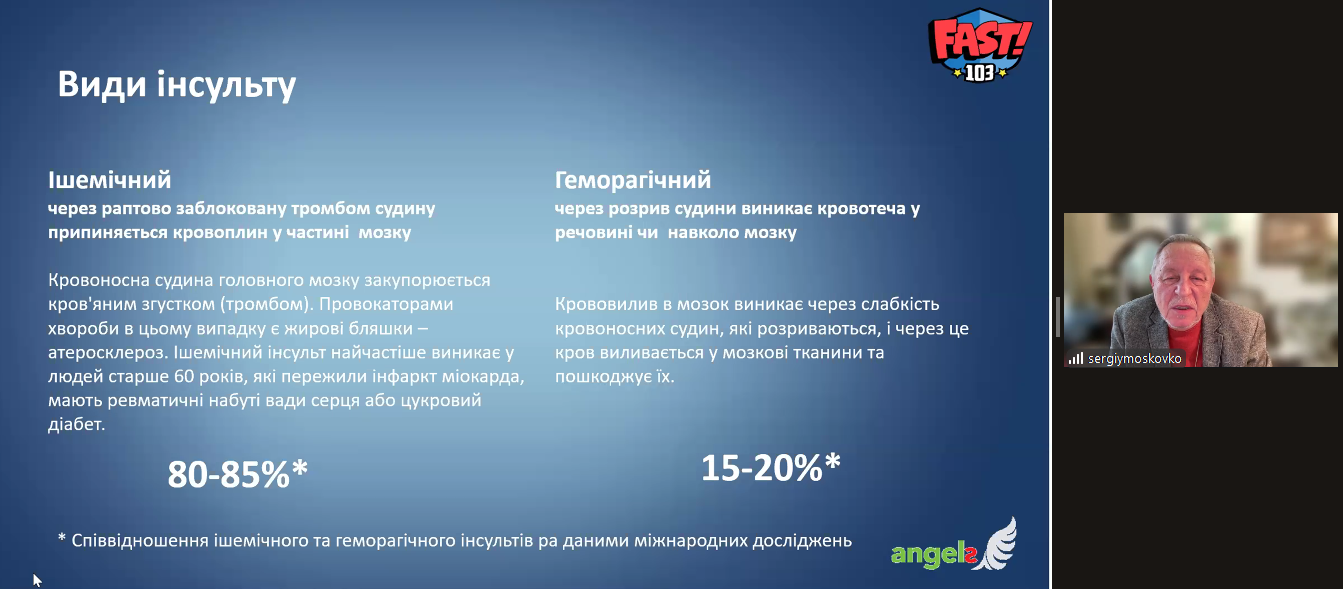 FAST!
103

Види інсульту

Ішемічний
через раптово заблоковану тромбом судину припиняється кровоплин у частині мозку

Кровоносна судина головного мозку закупорюється кров'яним згустком (тромбом). Провокаторами хвороби в цьому випадку є жирові бляшки – атеросклероз. Ішемічний інсульт найчастіше виникає у людей старше 60 років, які пережили інфаркт міокарда, мають ревматичні набуті вади серця або цукровий діабет.

80-85%*

Геморагічний
через розрив судини виникає кровотеча у речовині чи навколо мозку

Крововилив в мозок виникає через слабкість кровоносних судин, які розриваються, і через це кров виливається у мозкові тканини та пошкоджує їх.

15-20%*

* Співвідношення ішемічного та геморагічного інсультів ра даними міжнародних досліджень

angels

sergiymoskovko